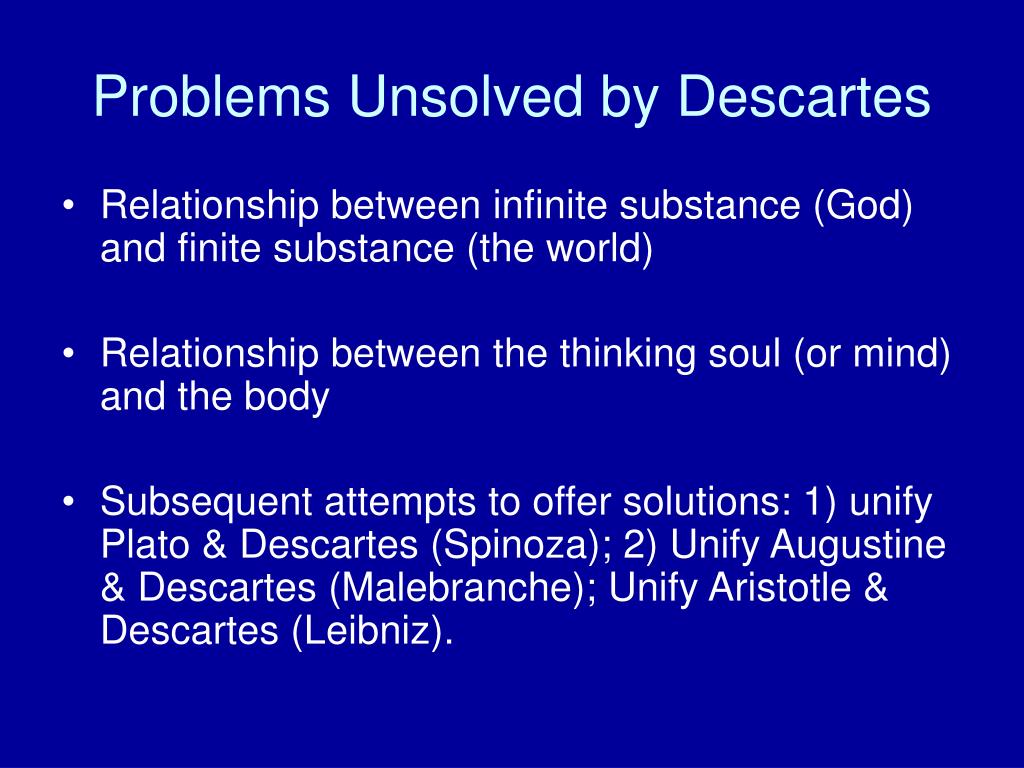 Problems Unsolved by Descartes

• Relationship between infinite substance (God) and finite substance (the world)

• Relationship between the thinking soul (or mind) and the body

• Subsequent attempts to offer solutions: 1) unify Plato & Descartes (Spinoza); 2) Unify Augustine & Descartes (Malebranche); Unify Aristotle & Descartes (Leibniz).